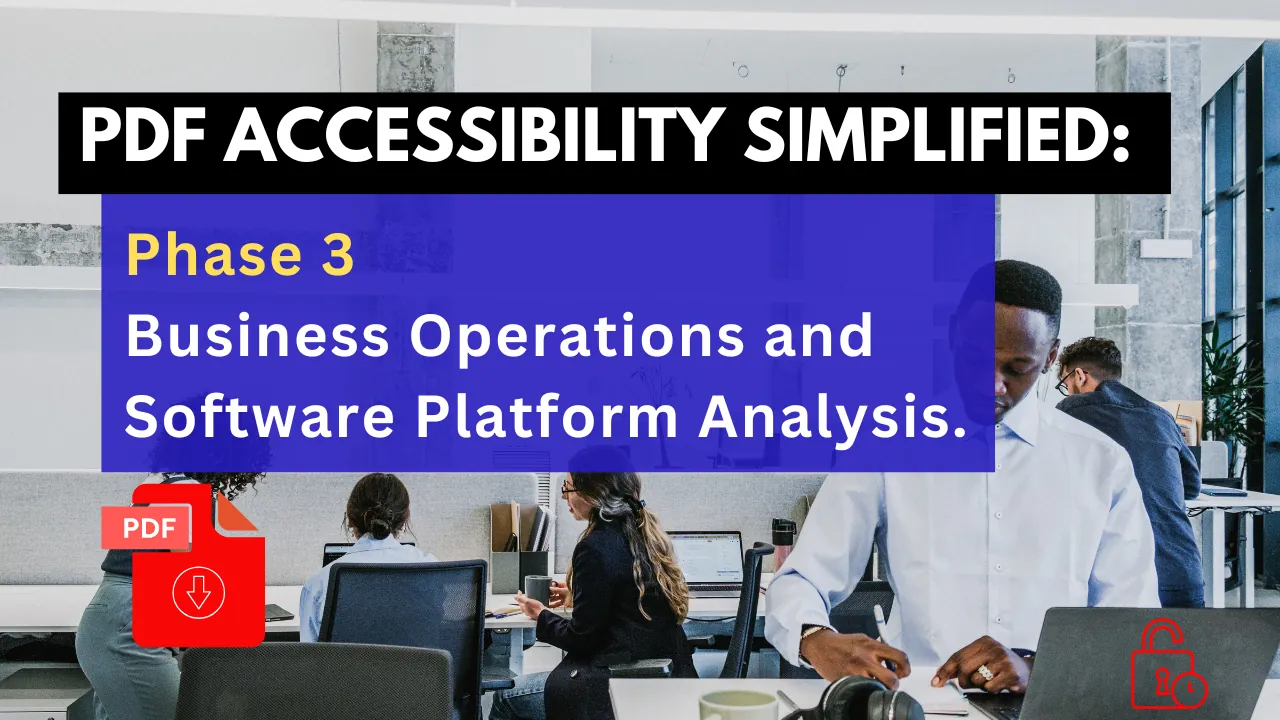 PDF ACCESSIBILITY SIMPLIFIED:

Phase 3

Business Operations and Software Platform Analysis.

PDF